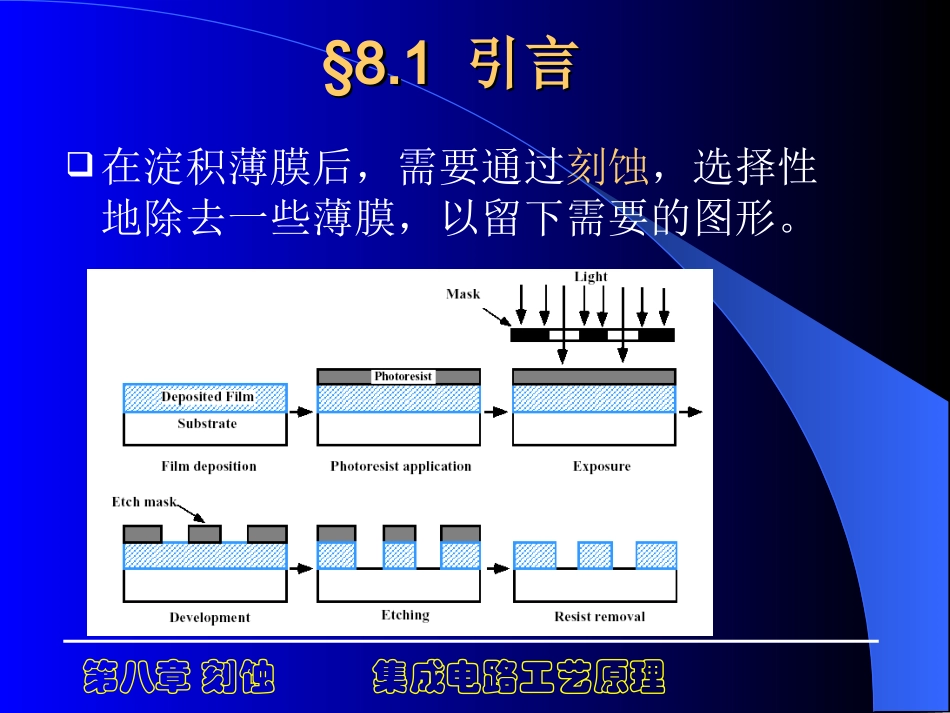 §8.1 引言

在淀积薄膜后，需要通过刻蚀，选择性地除去一些薄膜，以留下需要的图形。

Light
Mask
Photoresist
Deposited Film
Substrate
Film deposition
Photoresist application
Exposure
Etch mask
Development
Etching
Resist removal

第八章 刻蚀　　集成电路工艺原理